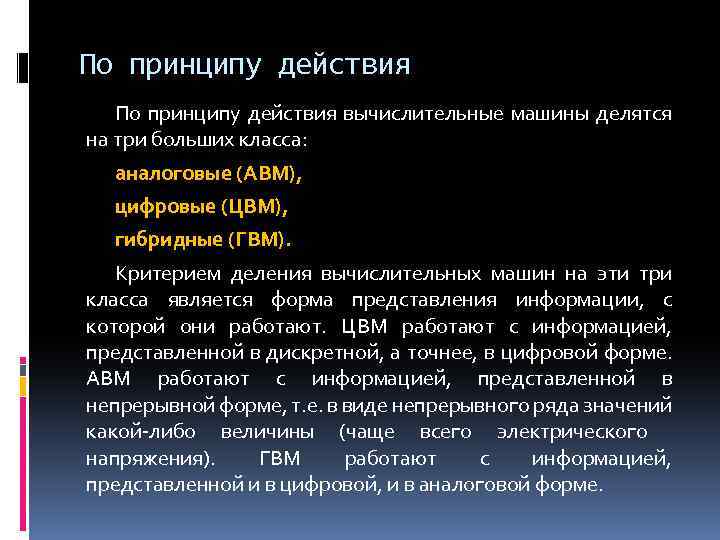 По принципу действия

По принципу действия вычислительные машины делятся на три больших класса:

аналоговые (АВМ),

цифровые (ЦВМ),

гибридные (ГВМ).

Критерием деления вычислительных машин на эти три класса является форма представления информации, с которой они работают. ЦВМ работают с информацией, представленной в дискретной, а точнее, в цифровой форме. АВМ работают с информацией, представленной в непрерывной форме, т.е. в виде непрерывного ряда значений какой-либо величины (чаще всего электрического напряжения). ГВМ работают с информацией, представленной и в цифровой, и в аналоговой форме.